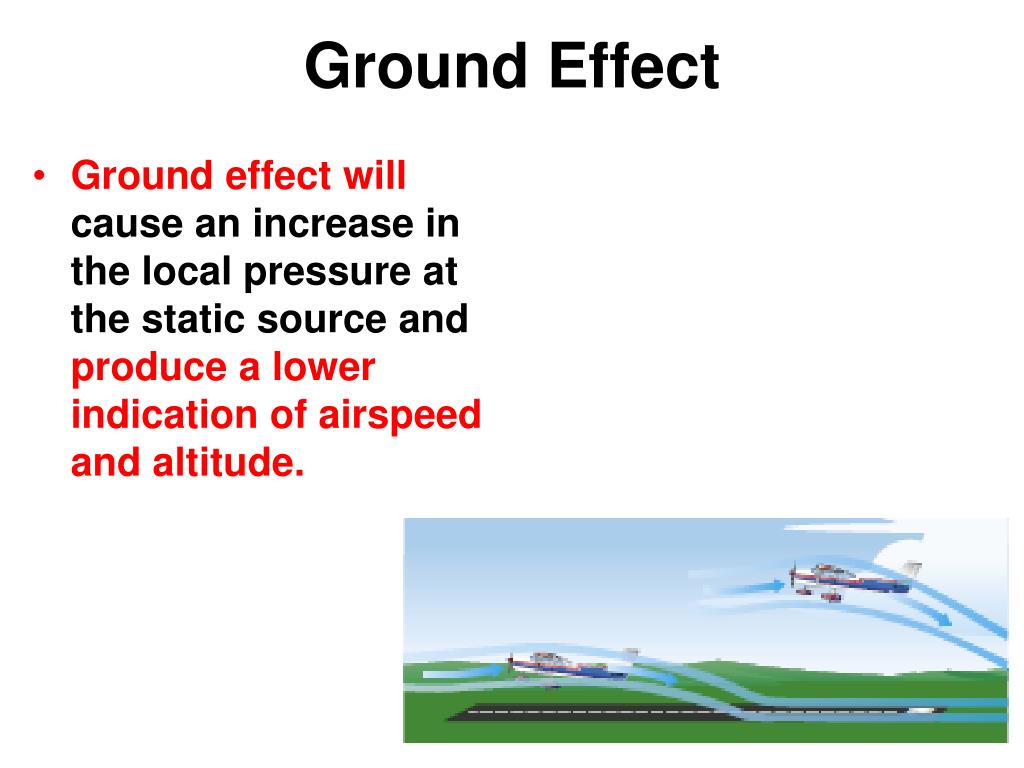 Ground Effect

• Ground effect will cause an increase in the local pressure at the static source and produce a lower indication of airspeed and altitude.